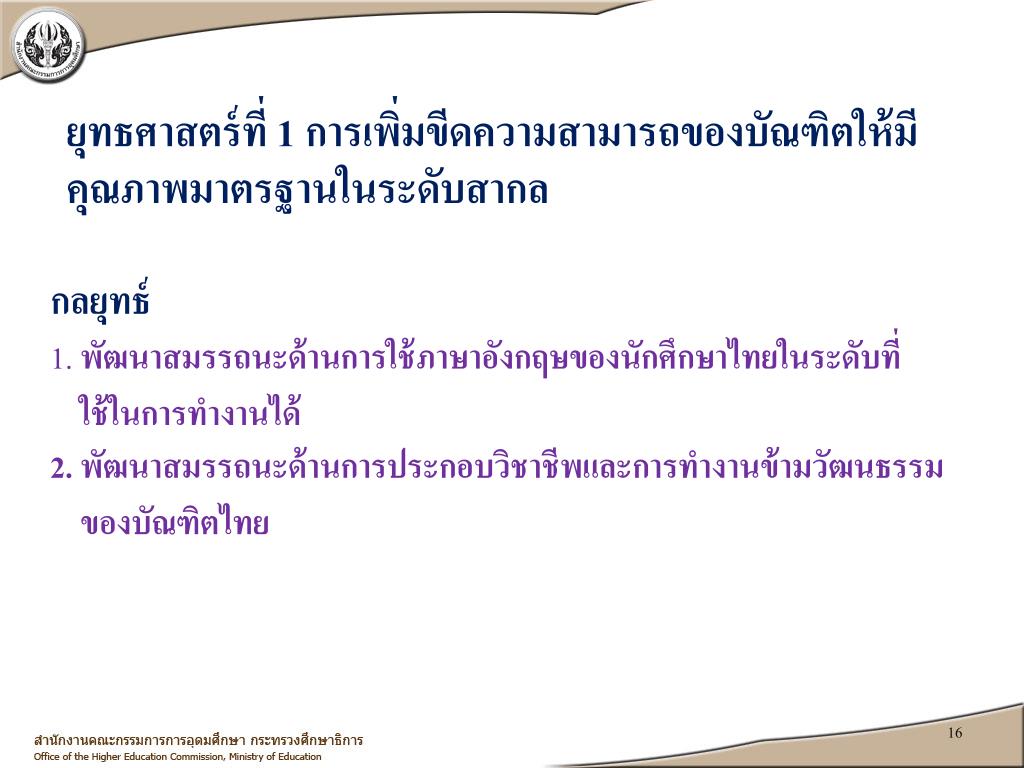 ยุทธศาสตร์ที่ 1 การเพิ่มขีดความสามารถของบัณฑิตให้มีคุณภาพมาตรฐานในระดับสากล

กลยุทธ์

1. พัฒนาสมรรถนะด้านการใช้ภาษาอังกฤษของนักศึกษาไทยในระดับที่ใช้ในการทำงานได้

2. พัฒนาสมรรถนะด้านการประกอบวิชาชีพและการทำงานข้ามวัฒนธรรมของบัณฑิตไทย

สำนักงานคณะกรรมการการอุดมศึกษา กระทรวงศึกษาธิการ
Office of the Higher Education Commission, Ministry of Education

16